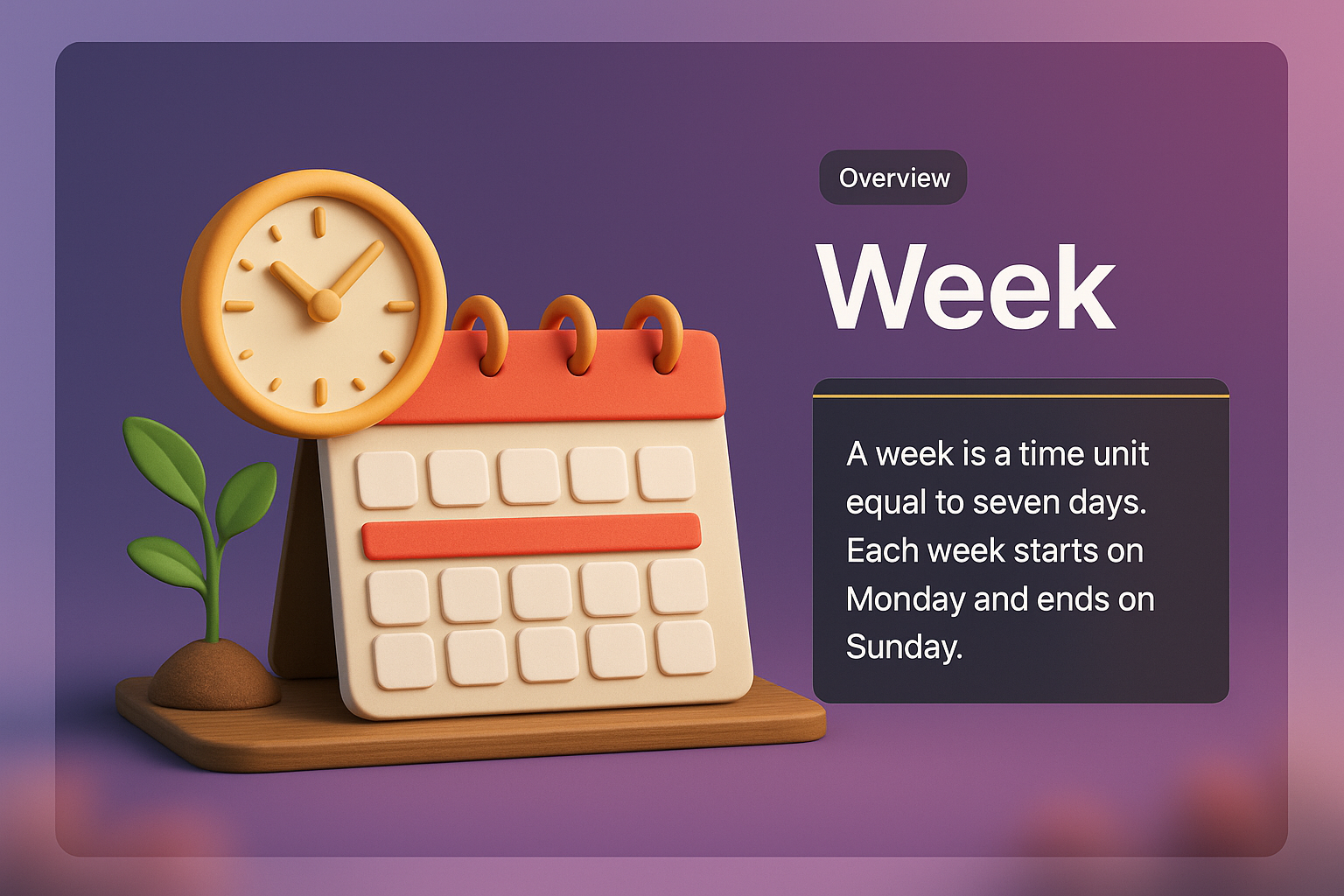 Overview

Week

A week is a time unit equal to seven days. Each week starts on Monday and ends on Sunday.